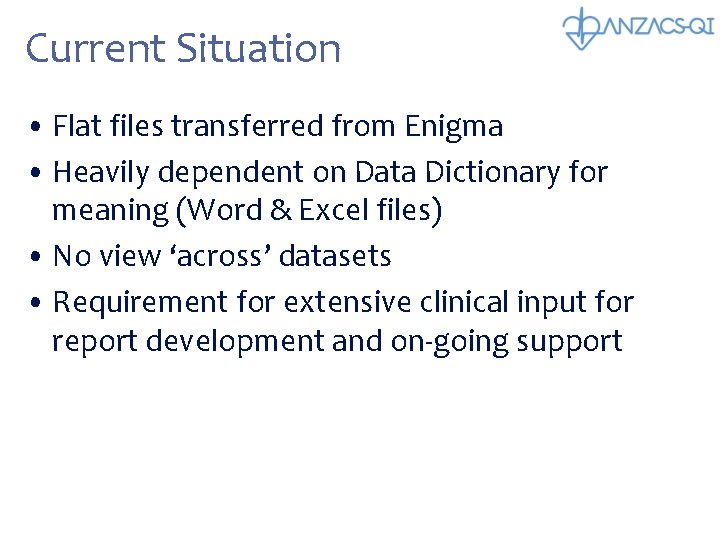 ANZACS-QI

Current Situation

• Flat files transferred from Enigma
• Heavily dependent on Data Dictionary for meaning (Word & Excel files)
• No view ‘across’ datasets
• Requirement for extensive clinical input for report development and on-going support